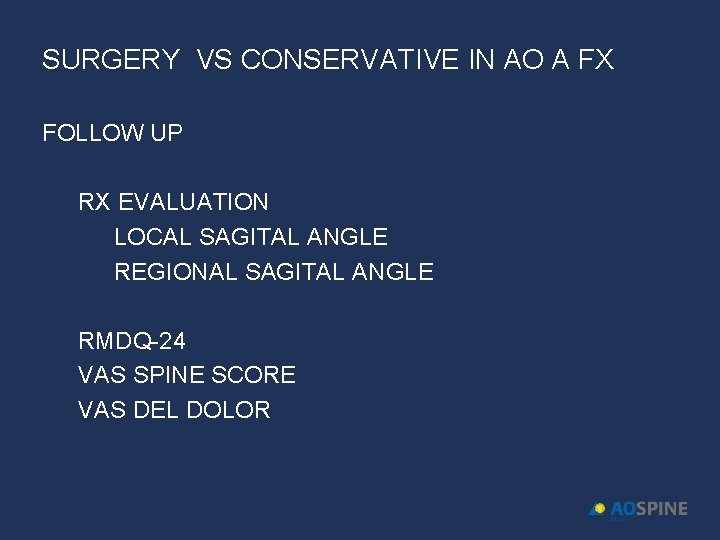 SURGERY VS CONSERVATIVE IN AO A FX

FOLLOW UP

RX EVALUATION
LOCAL SAGITAL ANGLE
REGIONAL SAGITAL ANGLE

RMDQ-24
VAS SPINE SCORE
VAS DEL DOLOR

AOSPINE